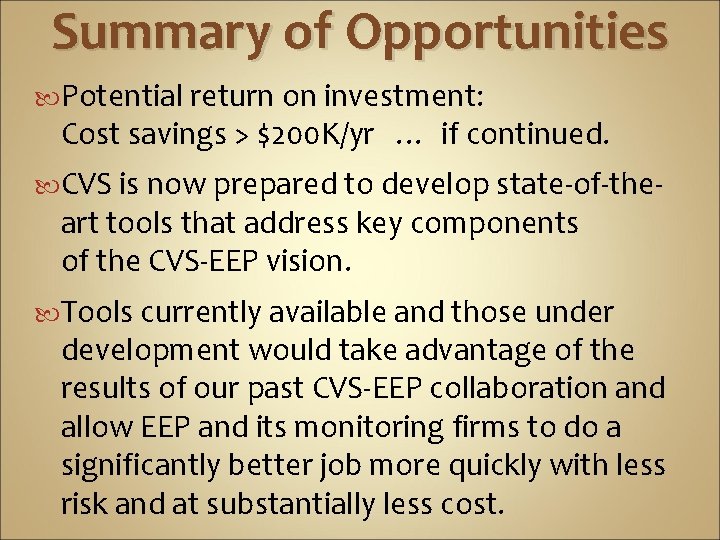 Summary of Opportunities

Potential return on investment: Cost savings > \$200K/yr … if continued.

CVS is now prepared to develop state-of-the-art tools that address key components of the CVS-EEP vision.

Tools currently available and those under development would take advantage of the results of our past CVS-EEP collaboration and allow EEP and its monitoring firms to do a significantly better job more quickly with less risk and at substantially less cost.